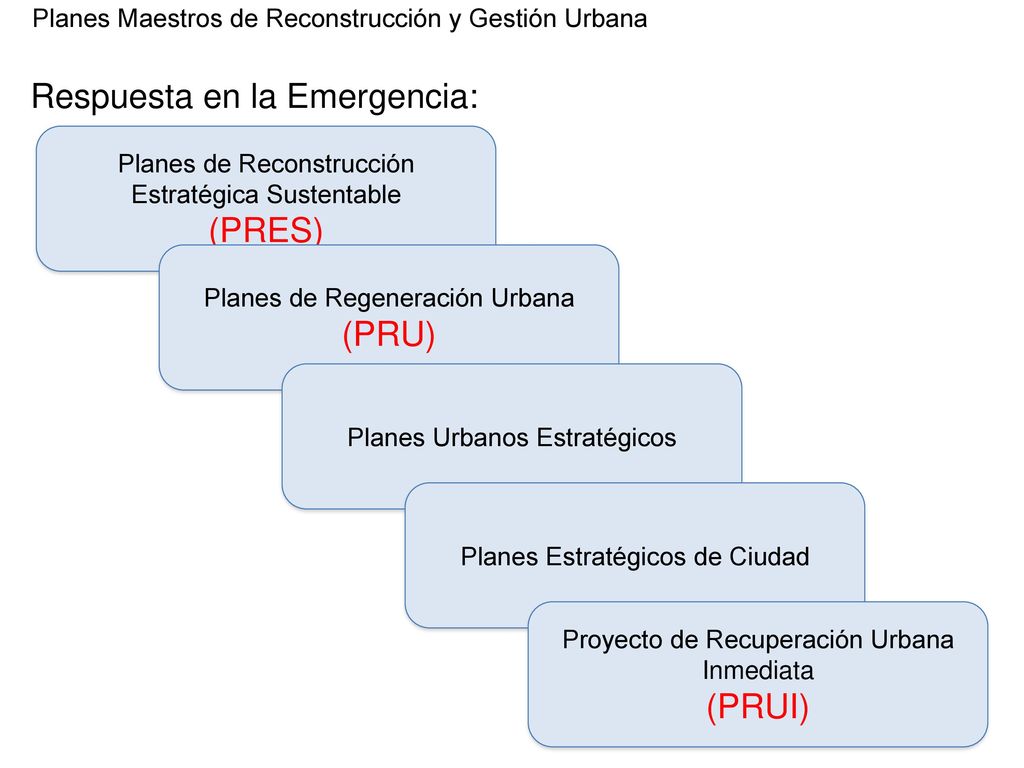 Planes Maestros de Reconstrucción y Gestión Urbana

Respuesta en la Emergencia:

Planes de Reconstrucción Estratégica Sustentable
(PRES)

Planes de Regeneración Urbana
(PRU)

Planes Urbanos Estratégicos

Planes Estratégicos de Ciudad

Proyecto de Recuperación Urbana Inmediata
(PRUI)